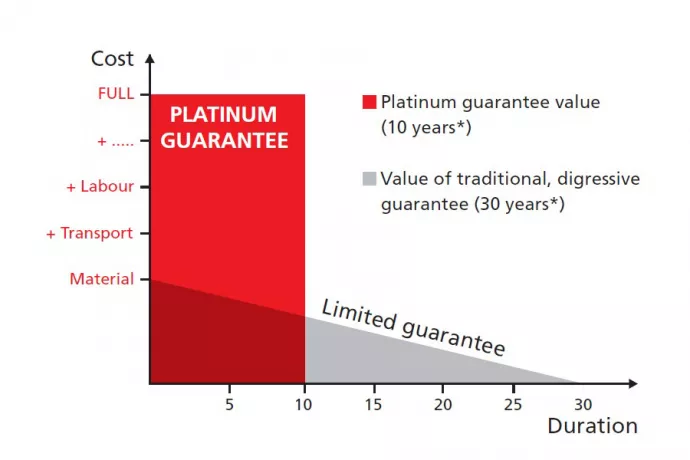 Cost

FULL

+ .....

+ Labour

+ Transport

Material

PLATINUM GUARANTEE

Platinum guarantee value (10 years*)

Value of traditional, digressive guarantee (30 years*)

Limited guarantee

5 10 15 20 25 30

Duration